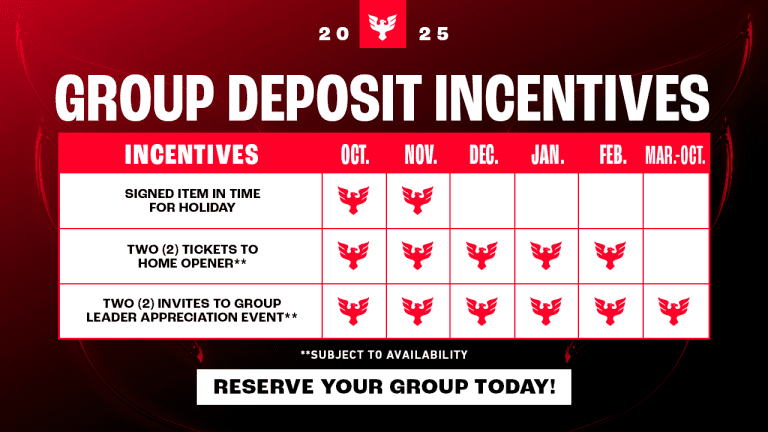 20 25

GROUP DEPOSIT INCENTIVES

| INCENTIVES | OCT. | NOV. | DEC. | JAN. | FEB. | MAR.-OCT. |
|---|---|---|---|---|---|---|
| SIGNED ITEM IN TIME FOR HOLIDAY | | | | | | |
| TWO (2) TICKETS TO HOME OPENER** | | | | | | |
| TWO (2) INVITES TO GROUP LEADER APPRECIATION EVENT** | | | | | | |

**SUBJECT TO AVAILABILITY

RESERVE YOUR GROUP TODAY!